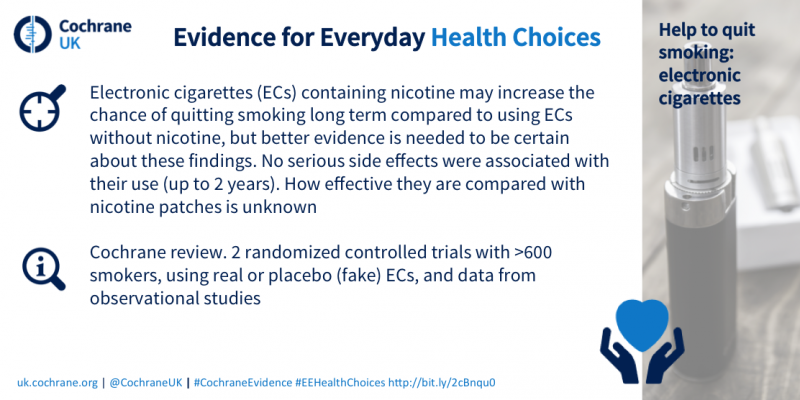 Cochrane UK

Evidence for Everyday Health Choices

Help to quit smoking: electronic cigarettes

Electronic cigarettes (ECs) containing nicotine may increase the chance of quitting smoking long term compared to using ECs without nicotine, but better evidence is needed to be certain about these findings. No serious side effects were associated with their use (up to 2 years). How effective they are compared with nicotine patches is unknown

Cochrane review. 2 randomized controlled trials with >600 smokers, using real or placebo (fake) ECs, and data from observational studies

uk.cochrane.org | @CochraneUK | #CochraneEvidence #EEHealthChoices http://bit.ly/2cBnqu0